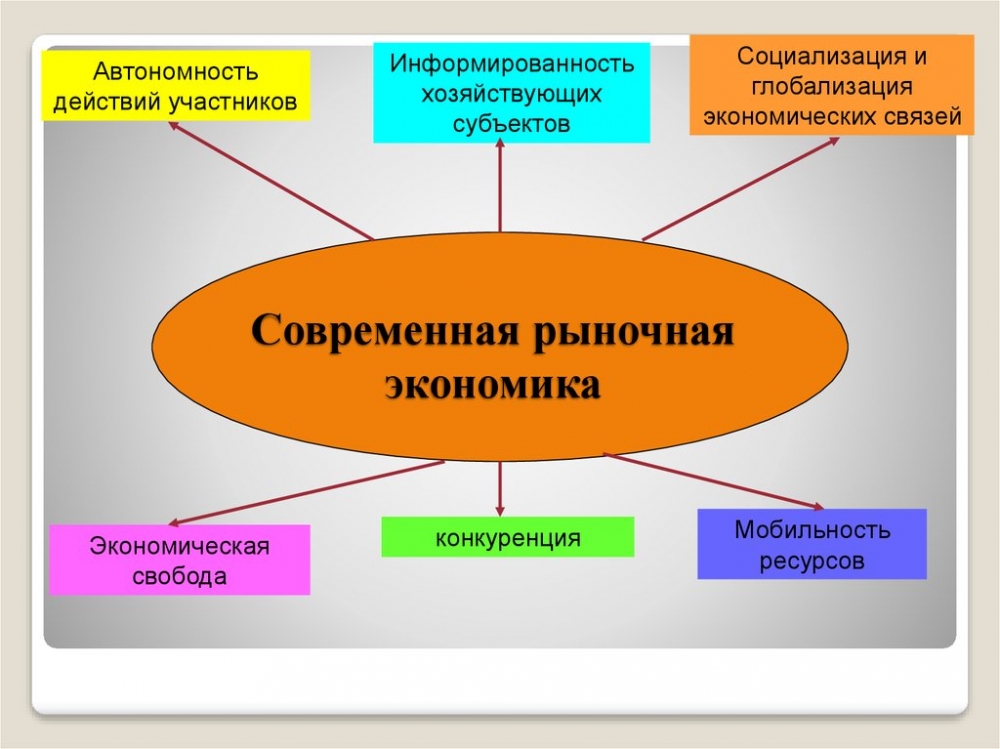 Автономность действий участников

Информированность хозяйствующих субъектов

Социализация и глобализация экономических связей

Современная рыночная экономика

Экономическая свобода

конкуренция

Мобильность ресурсов